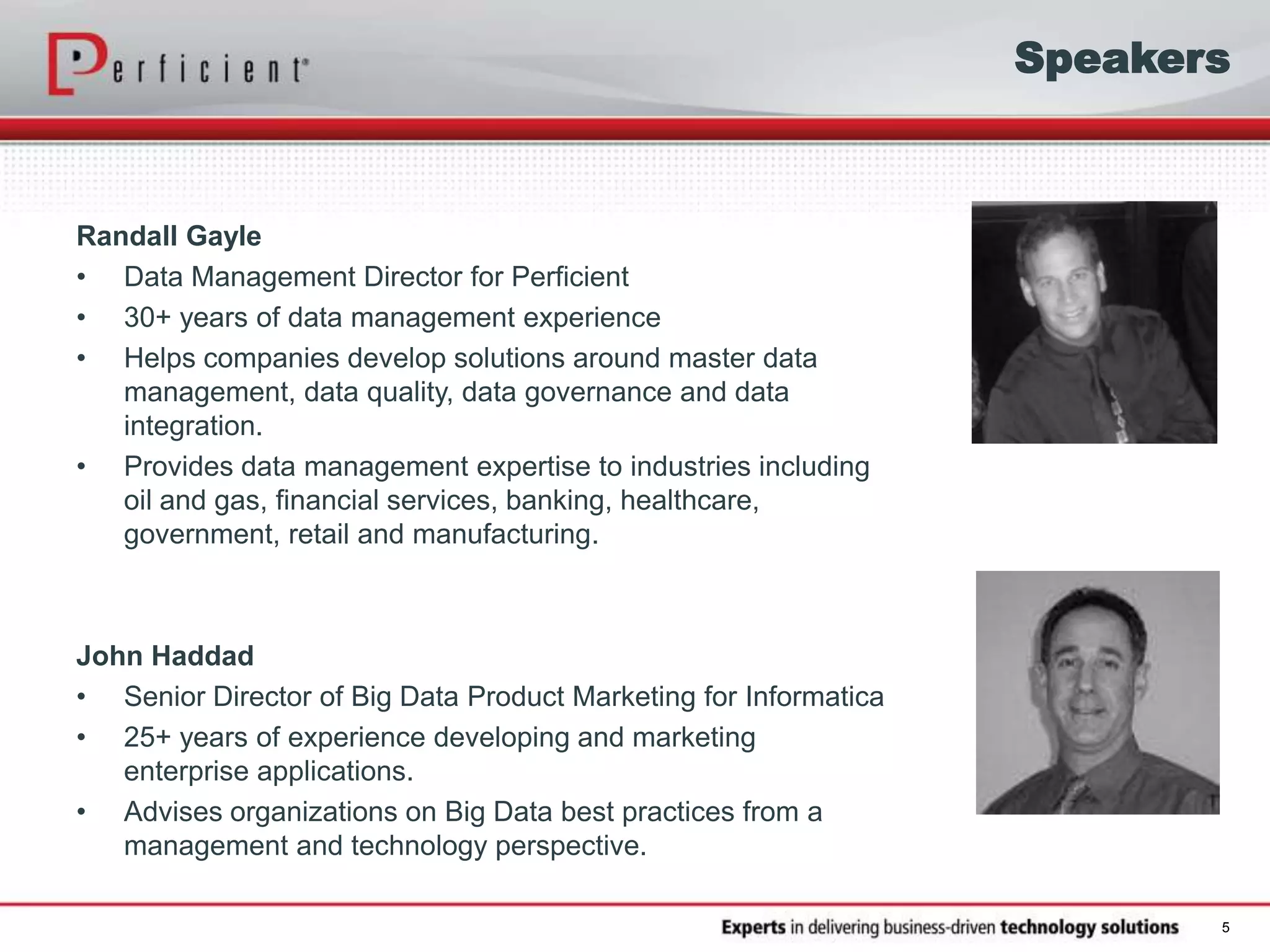 Perficient®

Speakers

Randall Gayle

• Data Management Director for Perficient
• 30+ years of data management experience
• Helps companies develop solutions around master data management, data quality, data governance and data integration.
• Provides data management expertise to industries including oil and gas, financial services, banking, healthcare, government, retail and manufacturing.

John Haddad

• Senior Director of Big Data Product Marketing for Informatica
• 25+ years of experience developing and marketing enterprise applications.
• Advises organizations on Big Data best practices from a management and technology perspective.

Experts in delivering business-driven technology solutions 5